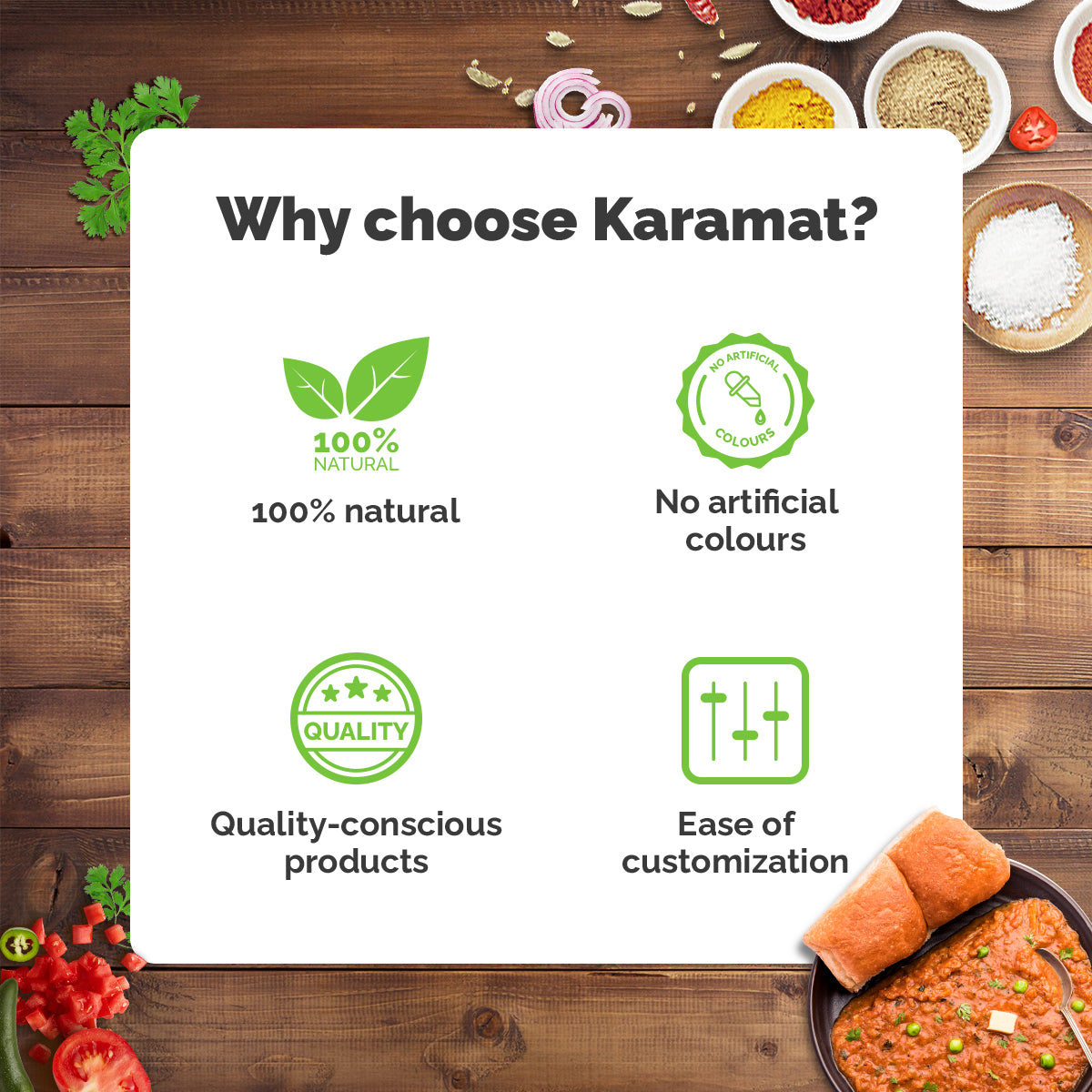 Why choose Karamat?

100%
NATURAL

100% natural

NO ARTIFICIAL
COLOURS

No artificial colours

QUALITY

Quality-conscious products

Ease of customization